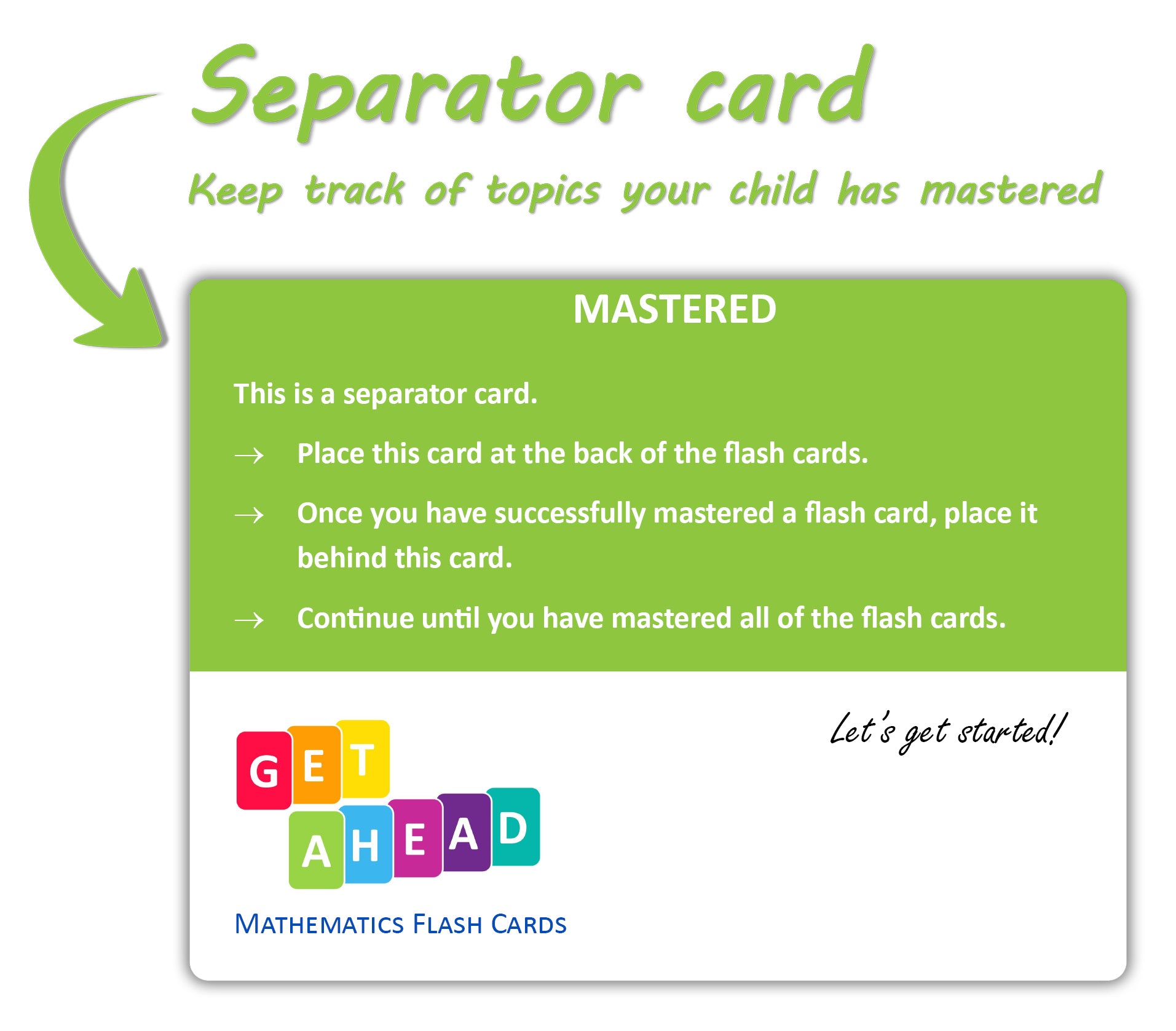 Separator card

Keep track of topics your child has mastered

MASTERED

This is a separator card.

→ Place this card at the back of the flash cards.

→ Once you have successfully mastered a flash card, place it behind this card.

→ Continue until you have mastered all of the flash cards.

Let's get started!

GET AHEAD

MATHEMATICS FLASH CARDS